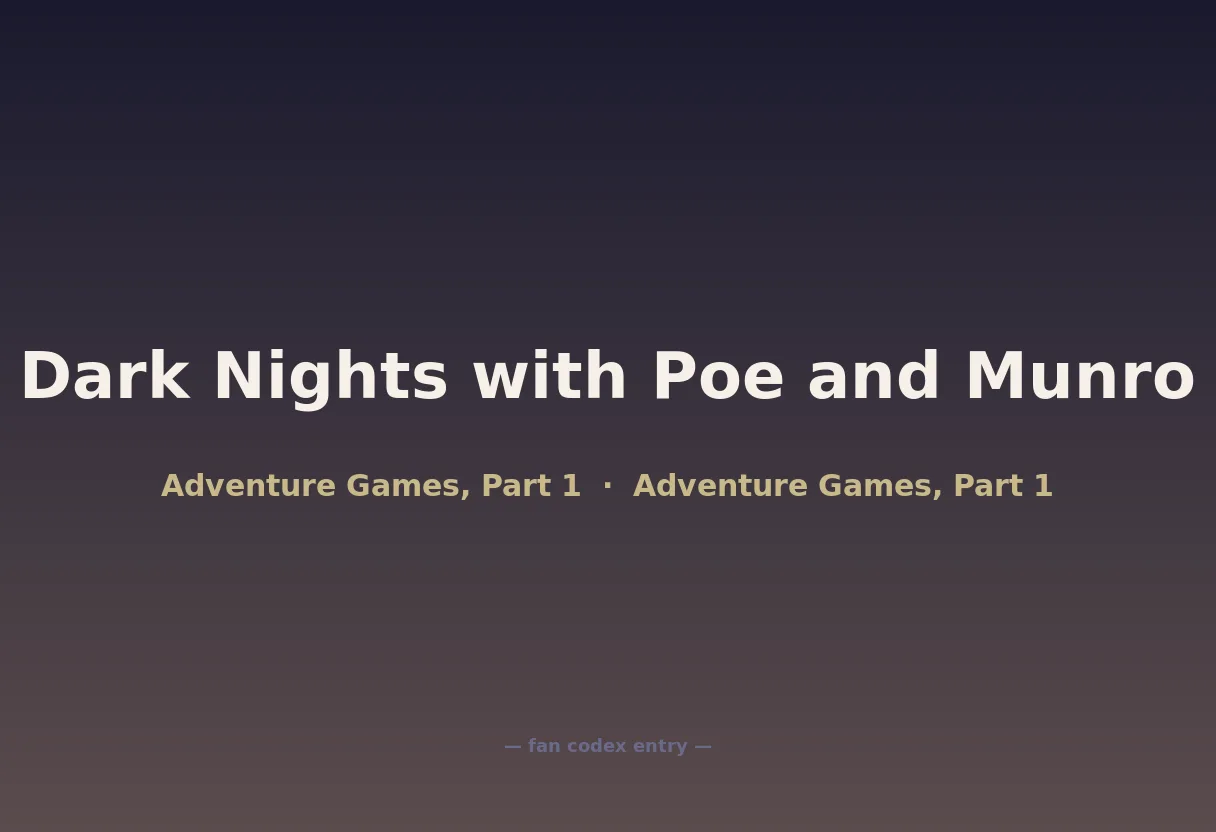 Dark Nights with Poe and Munro

Adventure Games, Part 1 · Adventure Games, Part 1

— fan codex entry —